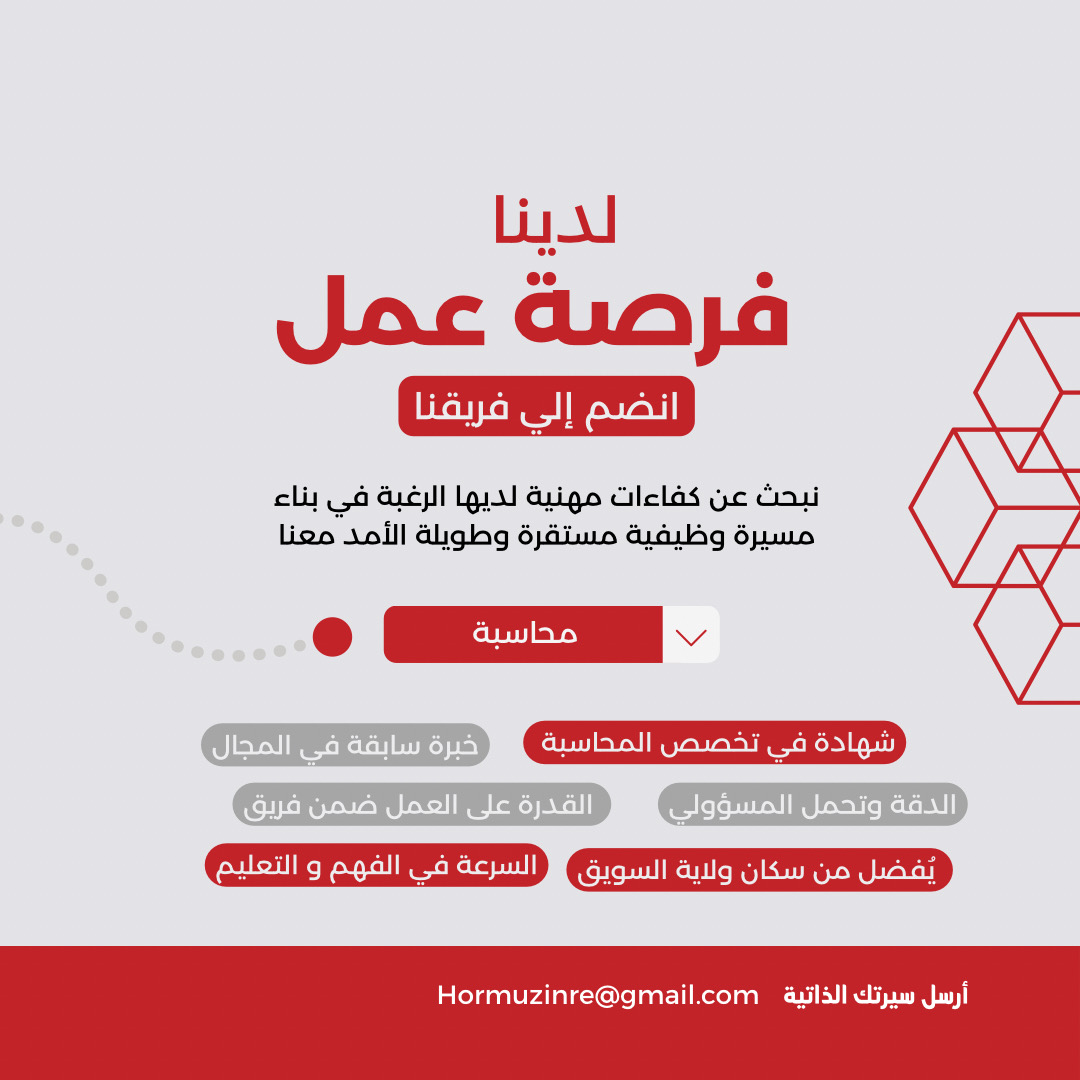 لدينا
فرصة عمل
انضم إلي فريقنا

نبحث عن كفاءات مهنية لديها الرغبة في بناء مسيرة وظيفية مستقرة وطويلة الأمد معنا

محاسبة

شهادة في تخصص المحاسبة
خبرة سابقة في المجال
الدقة وتحمل المسؤولي
القدرة على العمل ضمن فريق
يُفضل من سكان ولاية السويق
السرعة في الفهم و التعليم

أرسل سيرتك الذاتية Hormuzinre@gmail.com